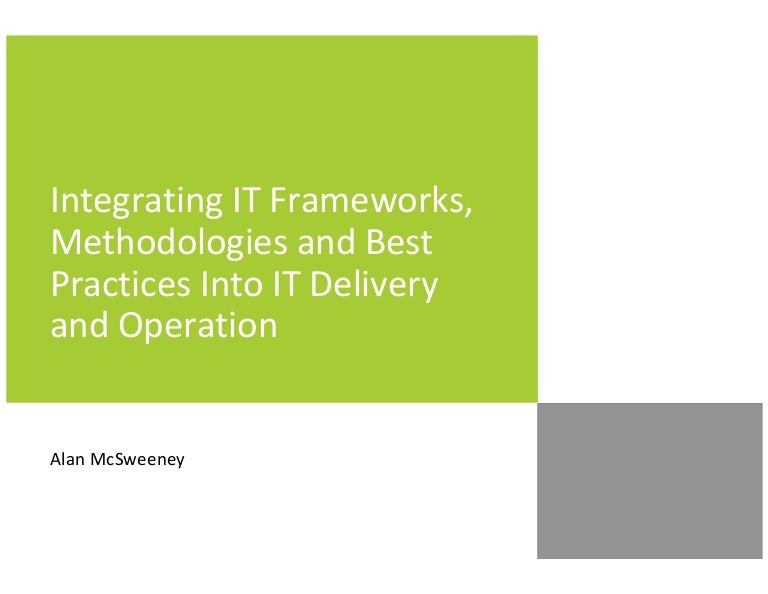 Integrating IT Frameworks, Methodologies and Best Practices Into IT Delivery and Operation

Alan McSweeney